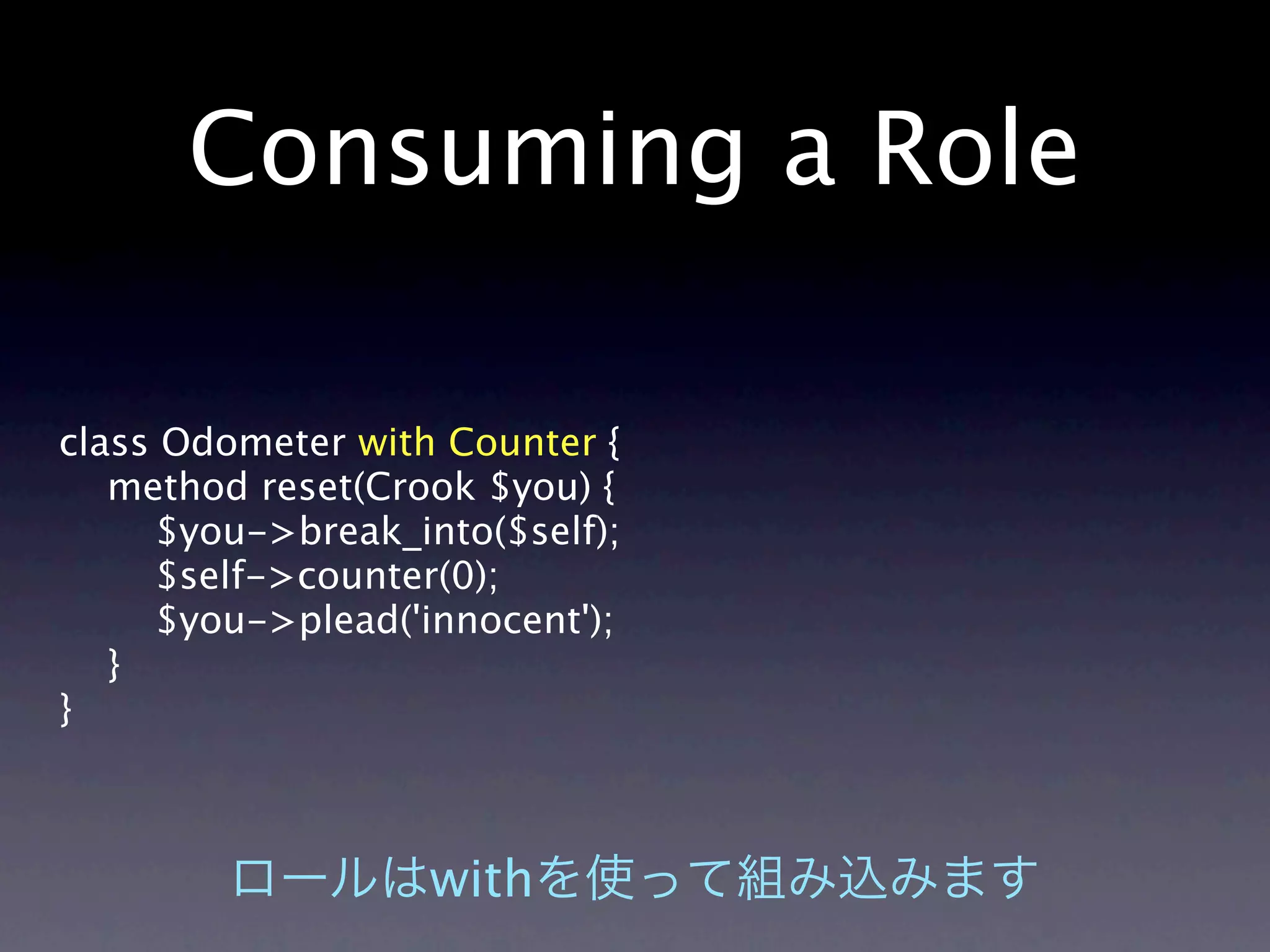 Consuming a Role

class Odometer with Counter {
    method reset(Crook $you) {
        $you->break_into($self);
        $self->counter(0);
        $you->plead('innocent');
    }
}

ロールはwithを使って組み込みます